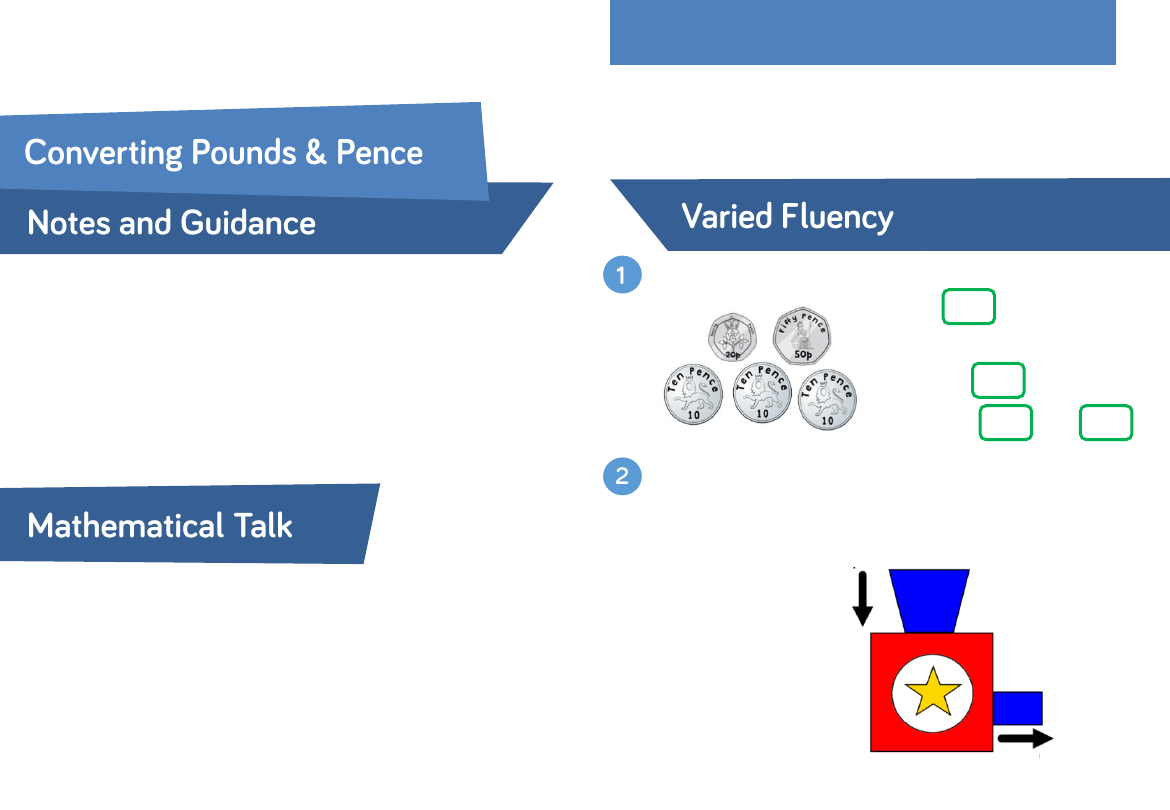 Converting Pounds & Pence

Notes and Guidance

Mathematical Talk

Varied Fluency

1

20p

Fifty Pence
50p

Ten Pence
10

Ten Pence
10

Ten Pence
10

2